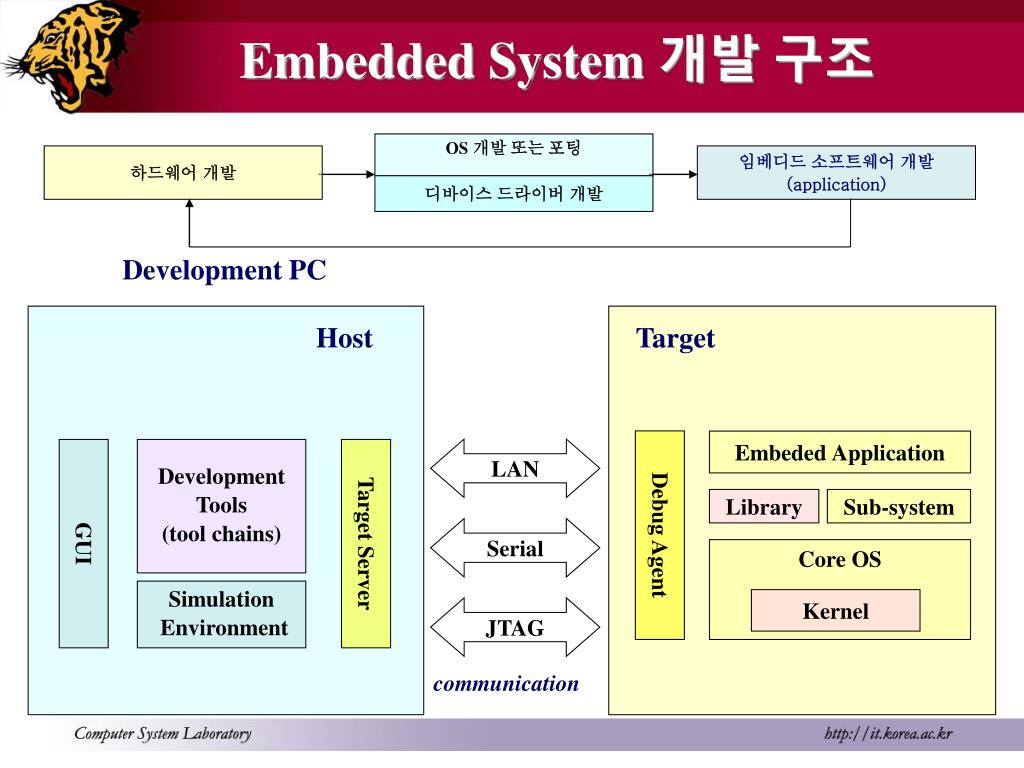 Embedded System 개발 구조

하드웨어 개발

OS 개발 또는 포팅

디바이스 드라이버 개발

임베디드 소프트웨어 개발 (application)

Development PC

Host

GUI

Development Tools (tool chains)

Simulation Environment

Target Server

LAN

Serial

JTAG

communication

Target

Debug Agent

Embeded Application

Library

Sub-system

Core OS

Kernel

Computer System Laboratory

http://it.korea.ac.kr